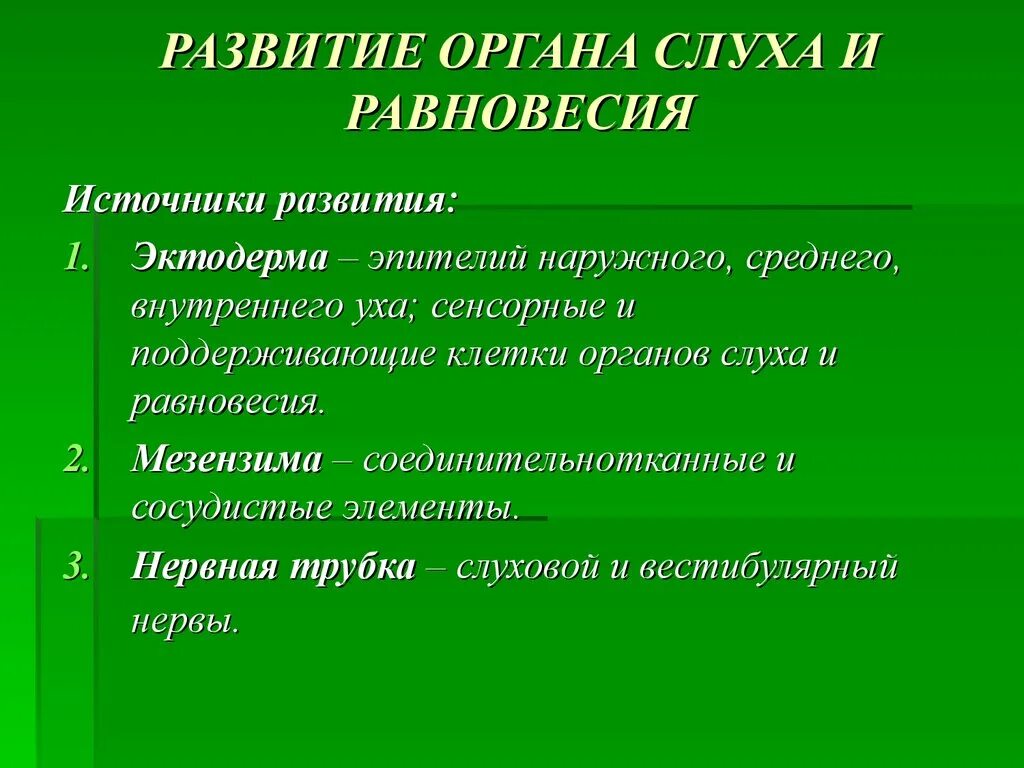 РАЗВИТИЕ ОРГАНА СЛУХА И РАВНОВЕСИЯ

Источники развития:

1. Эктодерма – эпителий наружного, среднего, внутреннего уха; сенсорные и поддерживающие клетки органов слуха и равновесия.
2. Мезензима – соединительнотканные и сосудистые элементы.
3. Нервная трубка – слуховой и вестибулярный нервы.